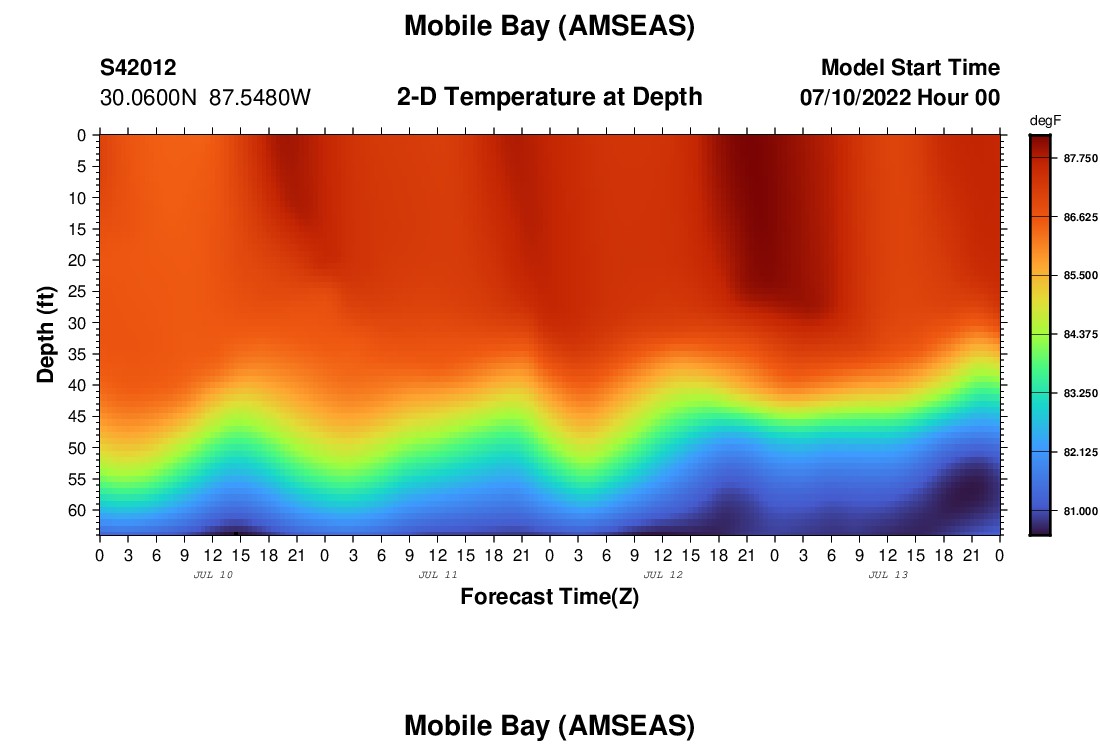 Mobile Bay (AMSEAS)

S42012
30.0600N 87.5480W

2-D Temperature at Depth

Model Start Time
07/10/2022 Hour 00

degF
87.750
86.625
85.500
84.375
83.250
82.125
81.000

Depth (ft)
0
5
10
15
20
25
30
35
40
45
50
55
60

0 3 6 9 12 15 18 21 0 3 6 9 12 15 18 21 0 3 6 9 12 15 18 21 0 3 6 9 12 15 18 21 0

JUL 10 JUL 11 JUL 12 JUL 13

Forecast Time(Z)

Mobile Bay (AMSEAS)